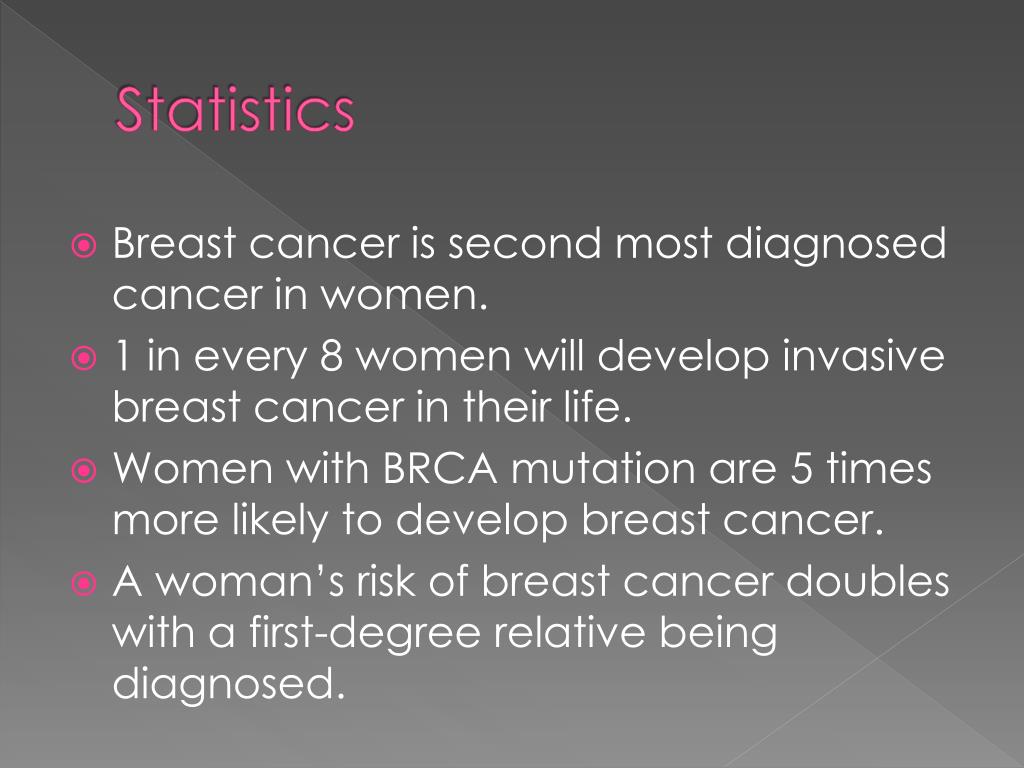 Statistics

Breast cancer is second most diagnosed cancer in women.

1 in every 8 women will develop invasive breast cancer in their life.

Women with BRCA mutation are 5 times more likely to develop breast cancer.

A woman's risk of breast cancer doubles with a first-degree relative being diagnosed.